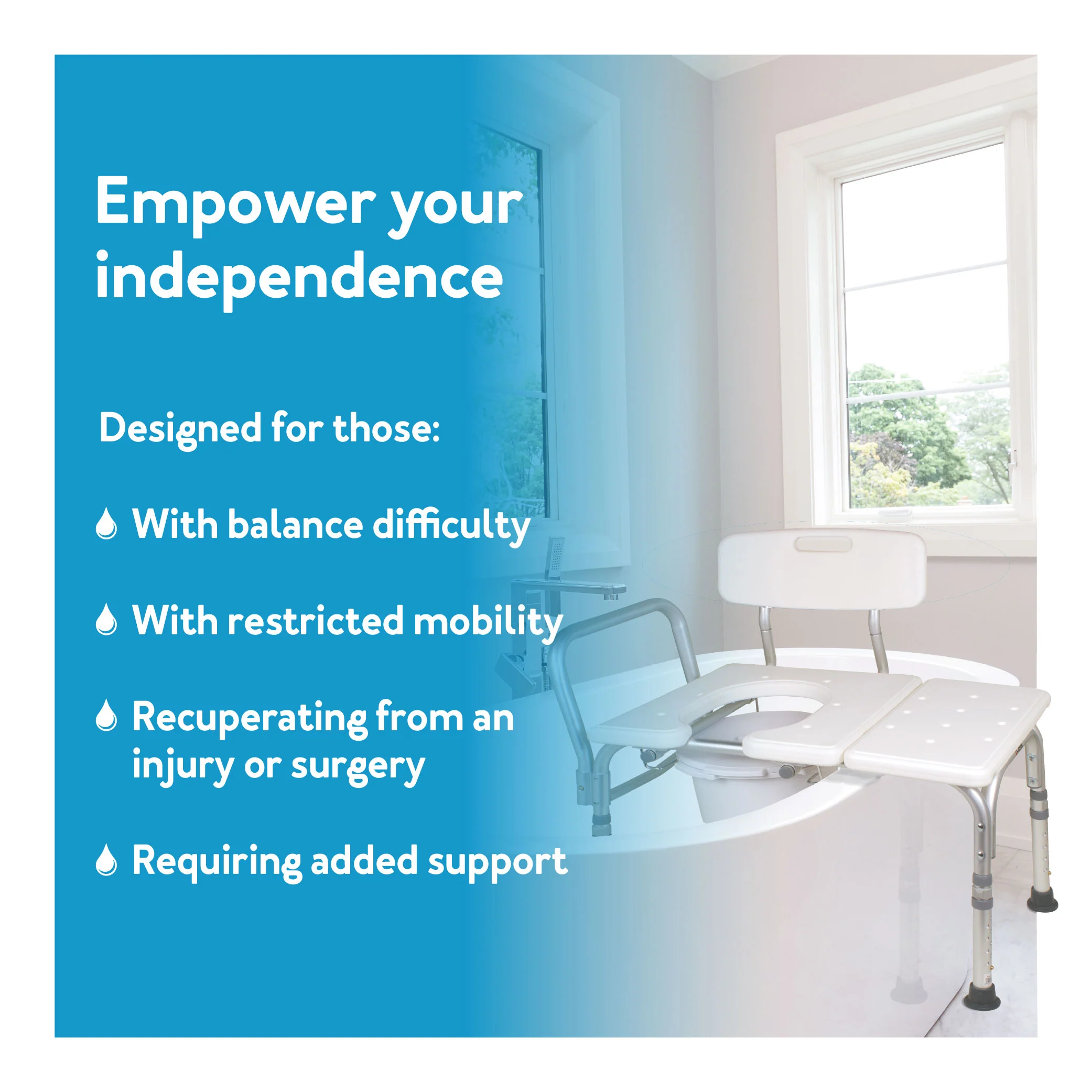 Empower your independence

Designed for those:

With balance difficulty

With restricted mobility

Recuperating from an injury or surgery

Requiring added support